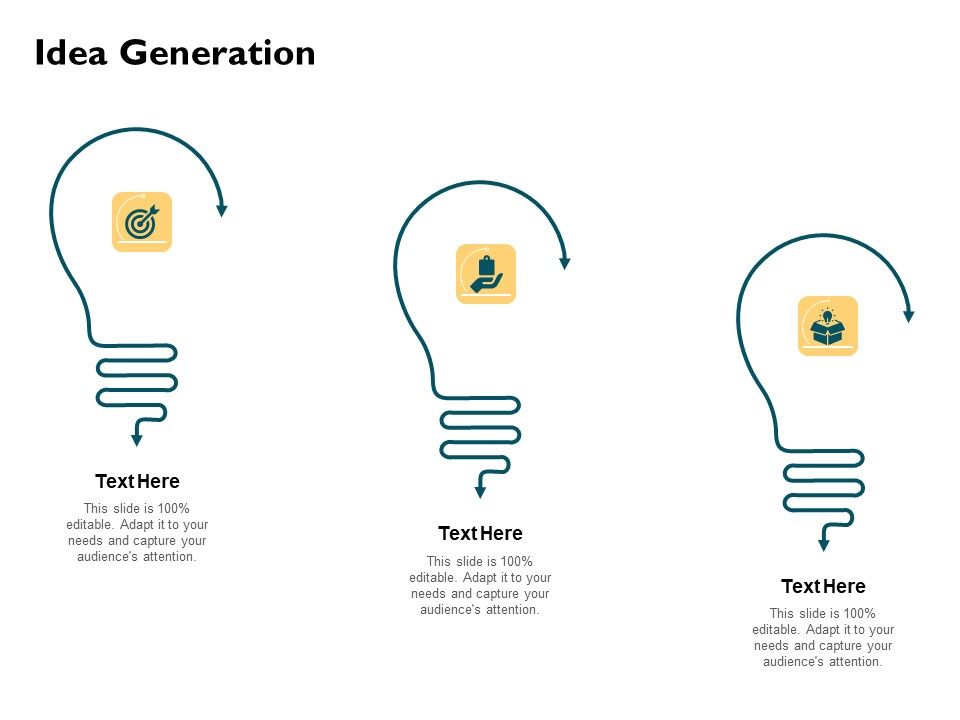 Idea Generation

Text Here

This slide is 100% editable. Adapt it to your needs and capture your audience's attention.

Text Here

This slide is 100% editable. Adapt it to your needs and capture your audience's attention.

Text Here

This slide is 100% editable. Adapt it to your needs and capture your audience's attention.